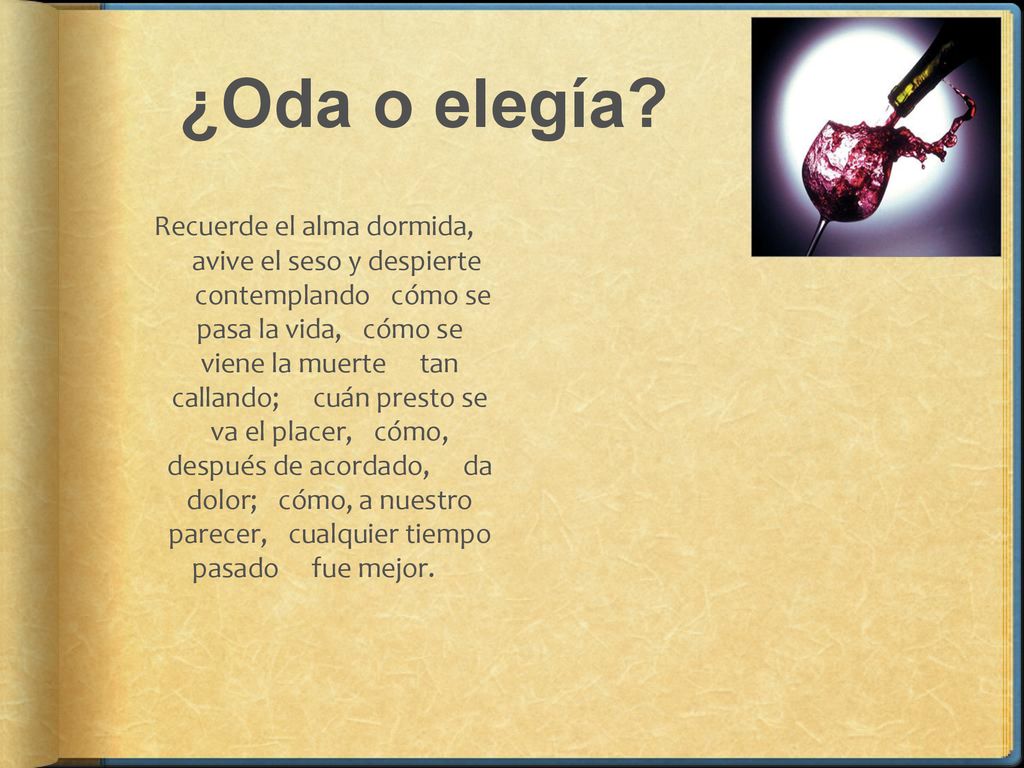 ¿Oda o elegía?

Recuerde el alma dormida, avive el seso y despierte contemplando cómo se pasa la vida, cómo se viene la muerte tan callando; cuán presto se va el placer, cómo, después de acordado, da dolor; cómo, a nuestro parecer, cualquier tiempo pasado fue mejor.